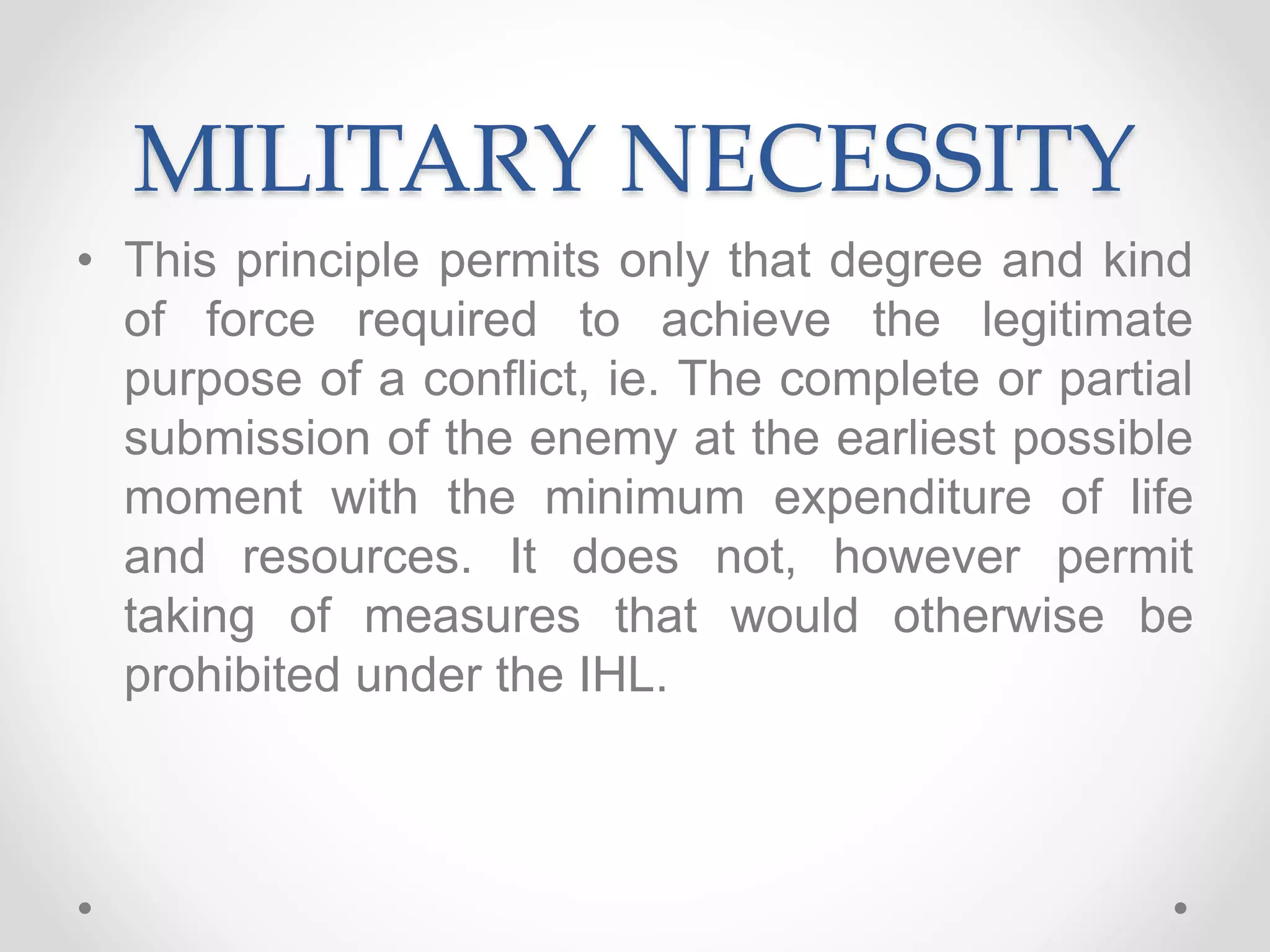 MILITARY NECESSITY

• This principle permits only that degree and kind of force required to achieve the legitimate purpose of a conflict, ie. The complete or partial submission of the enemy at the earliest possible moment with the minimum expenditure of life and resources. It does not, however permit taking of measures that would otherwise be prohibited under the IHL.